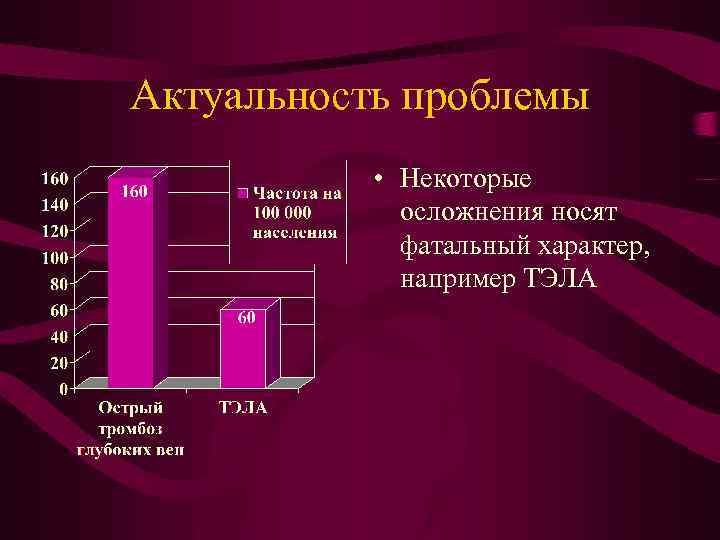 Актуальность проблемы

160
140
120
100
80
60
40
20
0

160

60

Частота на 100 000 населения

Острый тромбоз глубоких вен

ТЭЛА

• Некоторые осложнения носят фатальный характер, например ТЭЛА